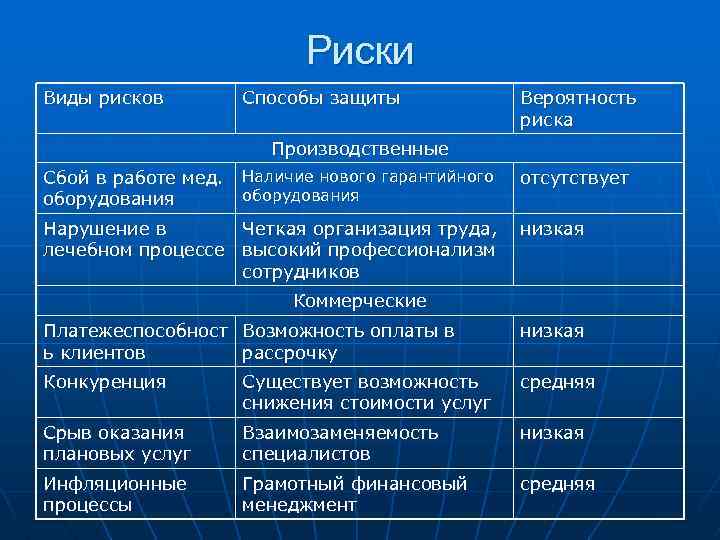 Риски

| Виды рисков | Способы защиты | Вероятность риска |
|---|---|---|
| Производственные | | |
| Сбой в работе мед. оборудования | Наличие нового гарантийного оборудования | отсутствует |
| Нарушение в лечебном процессе | Четкая организация труда, высокий профессионализм сотрудников | низкая |
| Коммерческие | | |
| Платежеспособность клиентов | Возможность оплаты в рассрочку | низкая |
| Конкуренция | Существует возможность снижения стоимости услуг | средняя |
| Срыв оказания плановых услуг | Взаимозаменяемость специалистов | низкая |
| Инфляционные процессы | Грамотный финансовый менеджмент | средняя |